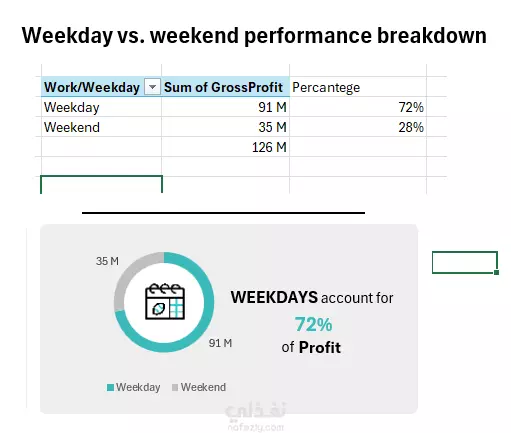 Weekday vs. weekend performance breakdown

| Work/Weekday | Sum of GrossProfit | Percantege |
|---|---|---|
| Weekday | 91 M | 72% |
| Weekend | 35 M | 28% |
| | 126 M | |

35 M

91 M

WEEKDAYS account for
72%
of Profit

Weekday Weekend

نفذلي
nafezly.com